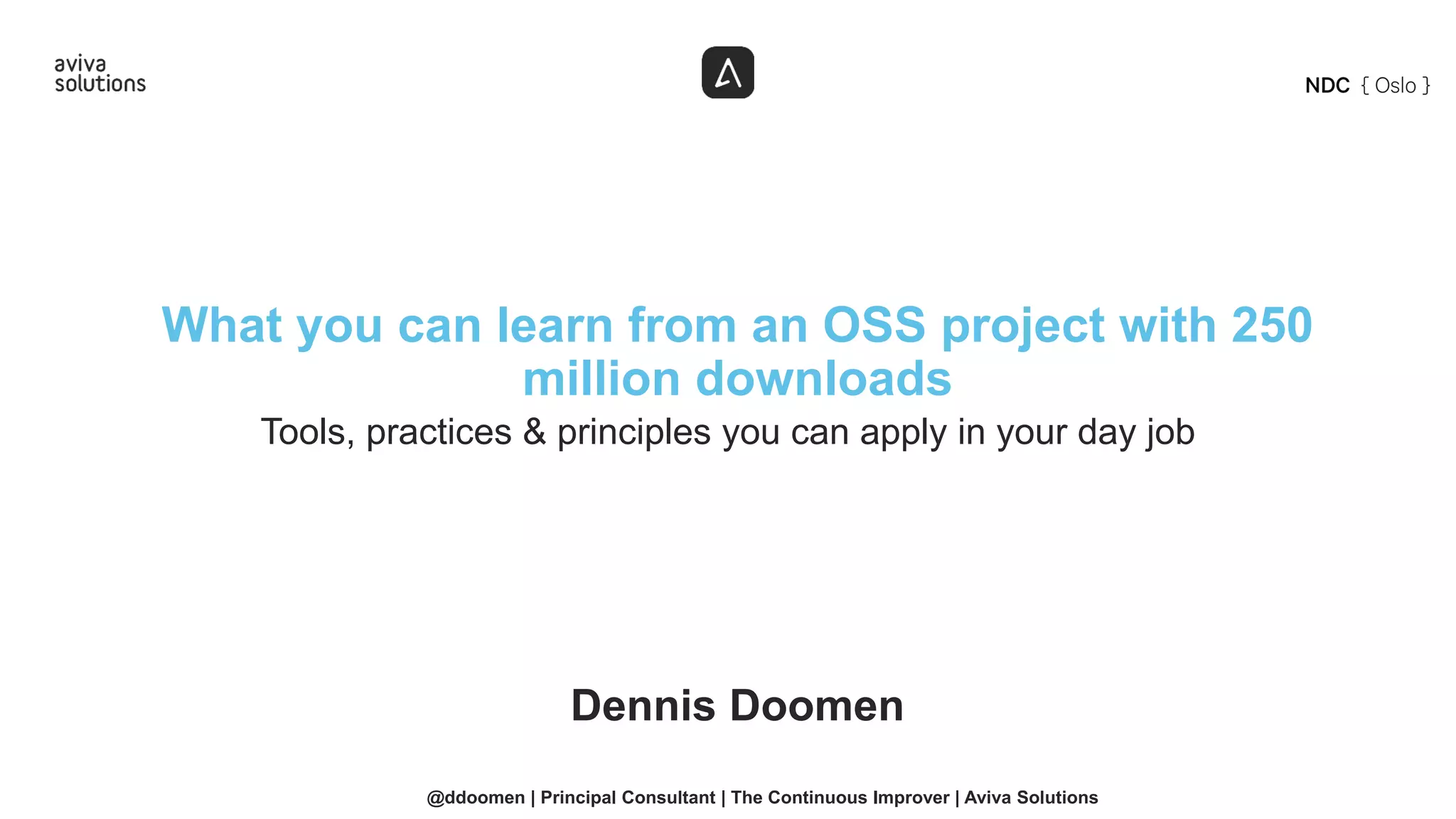 aviva solutions

NDC { Oslo }

What you can learn from an OSS project with 250 million downloads

Tools, practices & principles you can apply in your day job

Dennis Doomen

@ddoomen | Principal Consultant | The Continuous Improver | Aviva Solutions